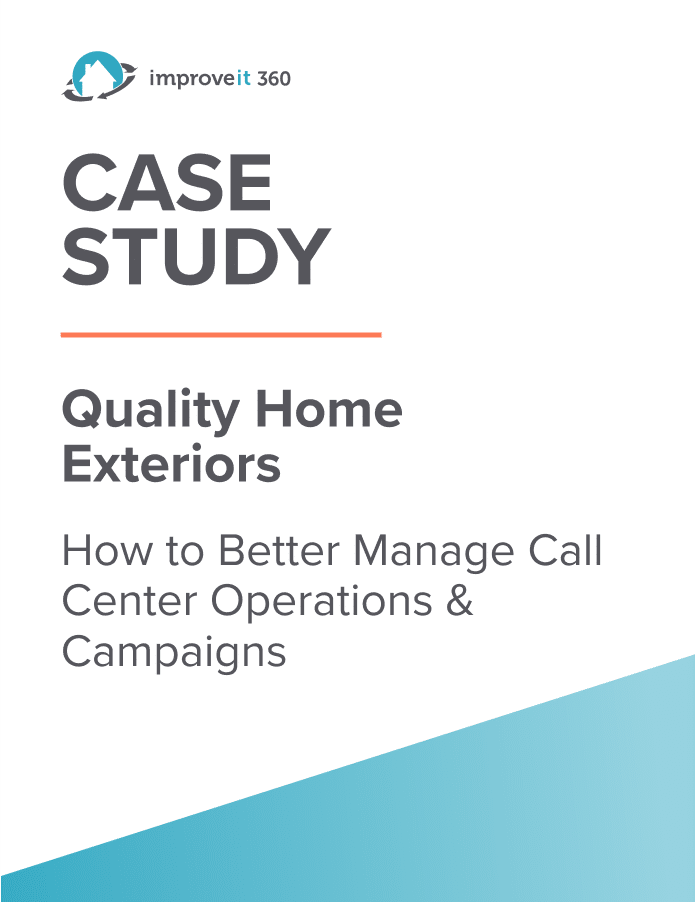 improveit 360

CASE STUDY

Quality Home Exteriors

How to Better Manage Call Center Operations & Campaigns